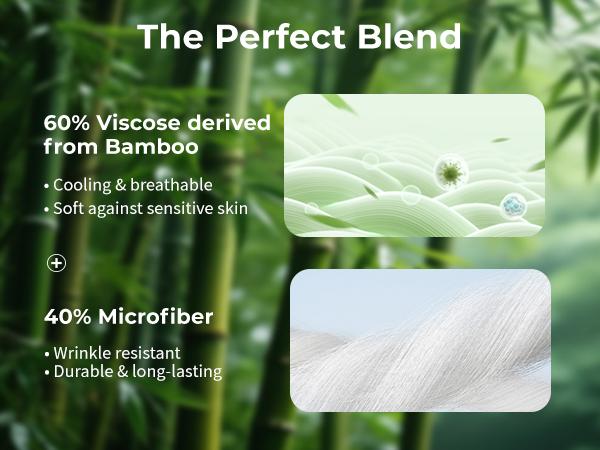 The Perfect Blend

60% Viscose derived from Bamboo

• Cooling & breathable
• Soft against sensitive skin

+

40% Microfiber

• Wrinkle resistant
• Durable & long-lasting